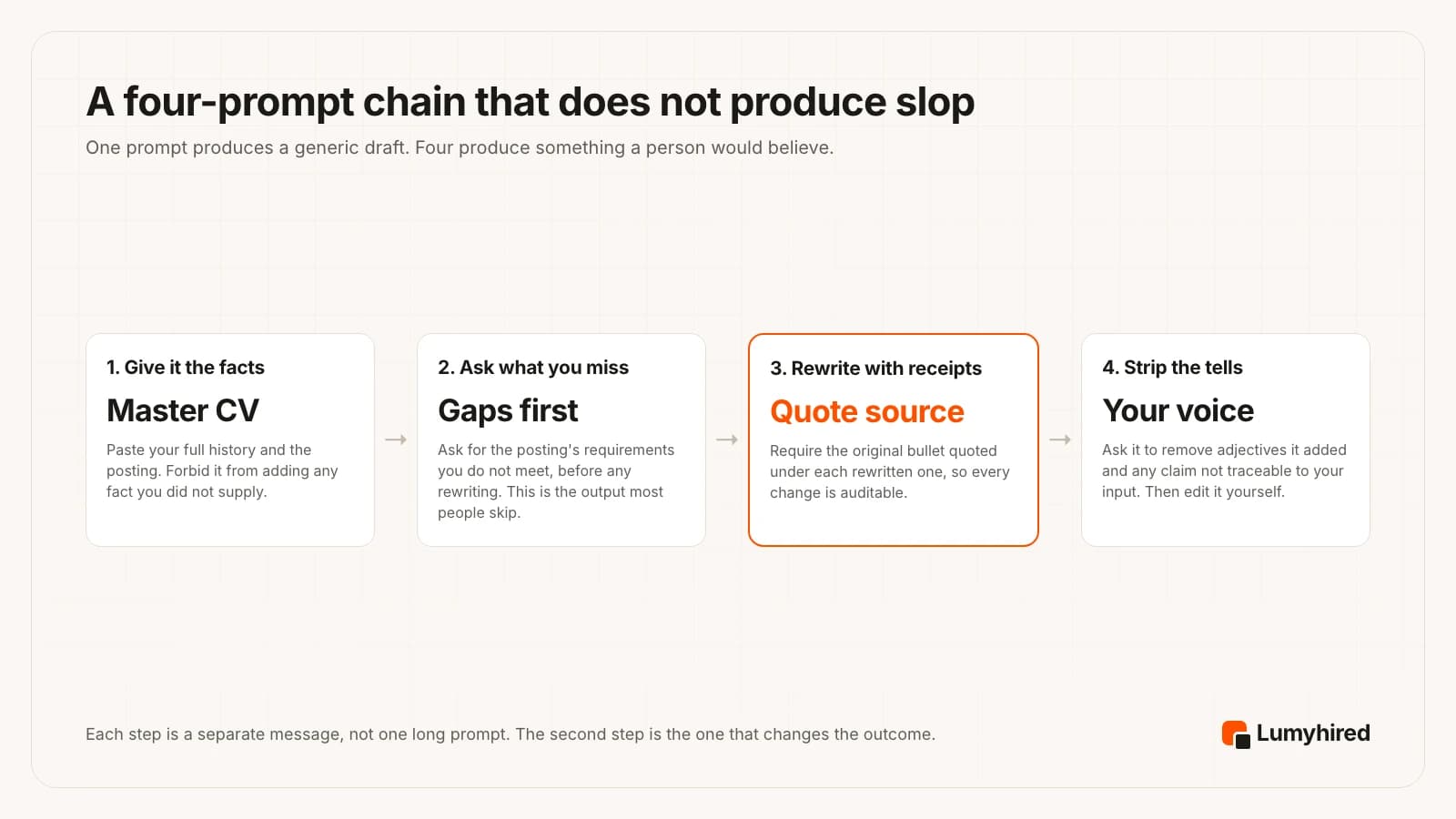 A four-prompt chain that does not produce slop

One prompt produces a generic draft. Four produce something a person would believe.

1. Give it the facts

Master CV

Paste your full history and the posting. Forbid it from adding any fact you did not supply.

→

2. Ask what you miss

Gaps first

Ask for the posting's requirements you do not meet, before any rewriting. This is the output most people skip.

→

3. Rewrite with receipts

Quote source

Require the original bullet quoted under each rewritten one, so every change is auditable.

→

4. Strip the tells

Your voice

Ask it to remove adjectives it added and any claim not traceable to your input. Then edit it yourself.

Each step is a separate message, not one long prompt. The second step is the one that changes the outcome.

Lumyhired